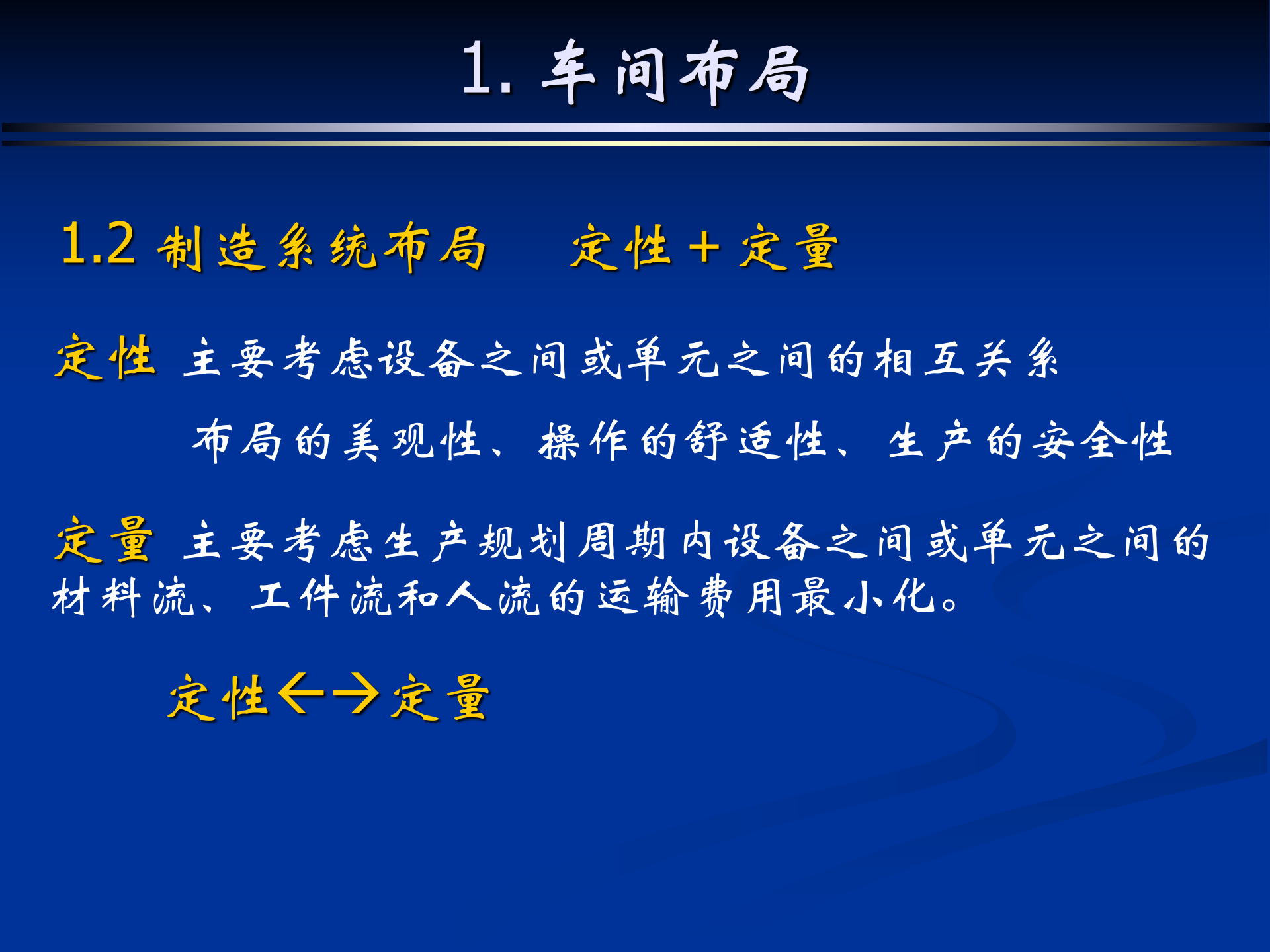 1. 车间布局

1.2 制造系统布局　定性＋定量

定性 主要考虑设备之间或单元之间的相互关系

布局的美观性、操作的舒适性、生产的安全性

定量 主要考虑生产规划周期内设备之间或单元之间的材料流、工件流和人流的运输费用最小化。

定性←→定量